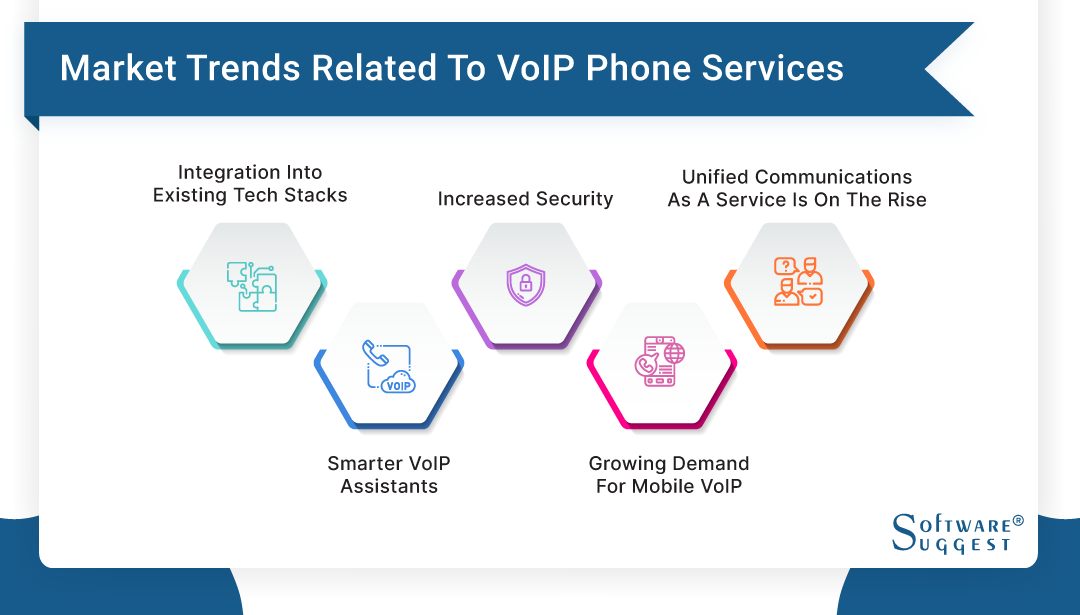 Market Trends Related To VoIP Phone Services

Integration Into Existing Tech Stacks

Increased Security

Unified Communications As A Service Is On The Rise

VOIP

Smarter VoIP Assistants

Growing Demand For Mobile VoIP

SOFTWARE® SUGGEST